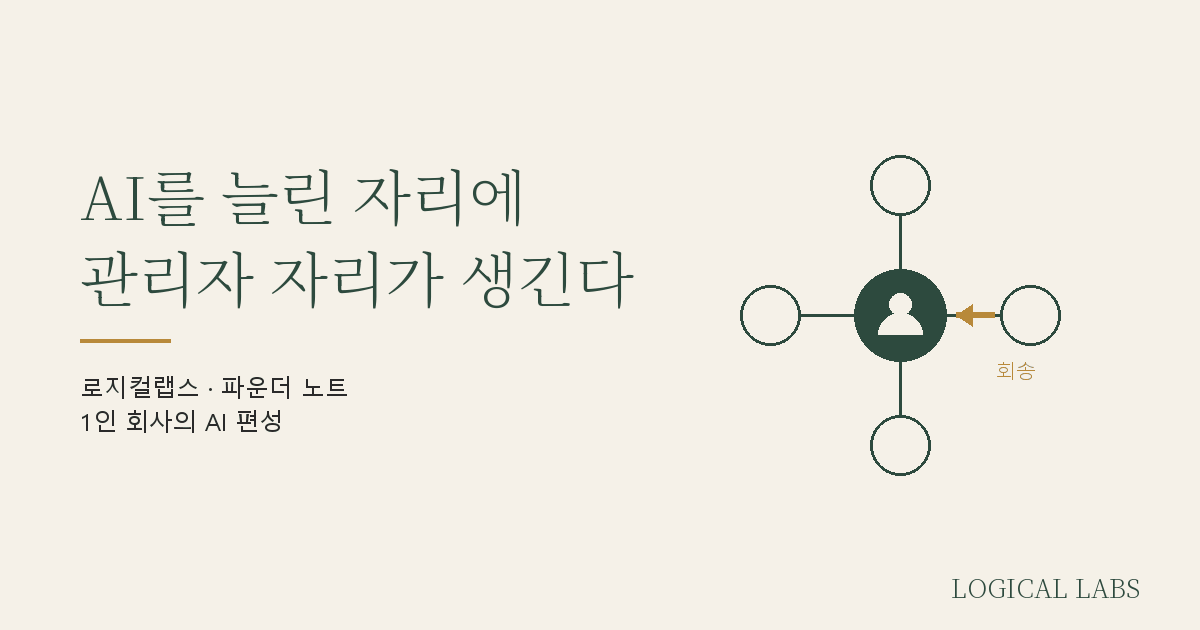 AI를 늘린 자리에
관리자 자리가 생긴다

로지컬랩스 · 파운더 노트
1인 회사의 AI 편성

회송

LOGICAL LABS